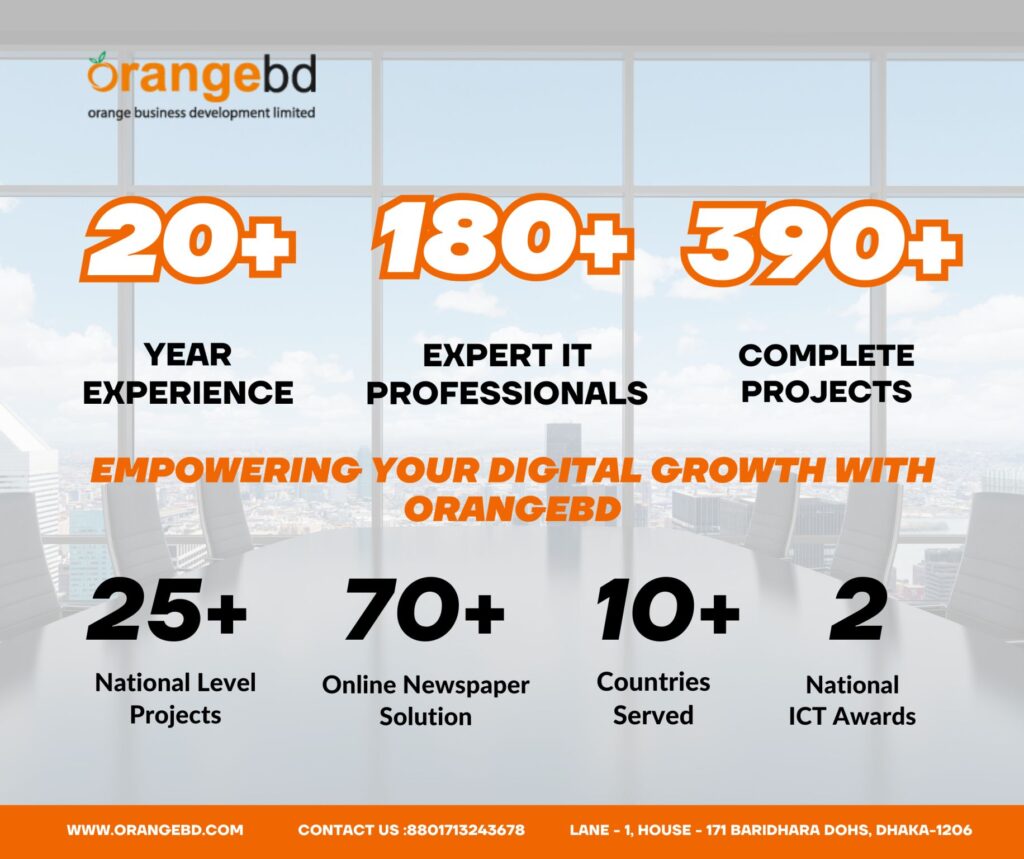 orangebd
orange business development limited

20+
YEAR EXPERIENCE

180+
EXPERT IT PROFESSIONALS

390+
COMPLETE PROJECTS

EMPOWERING YOUR DIGITAL GROWTH WITH ORANGEBD

25+
National Level Projects

70+
Online Newspaper Solution

10+
Countries Served

2
National ICT Awards

WWW.ORANGEBD.COM
CONTACT US :8801713243678
LANE - 1, HOUSE - 171 BARIDHARA DOHS, DHAKA-1206